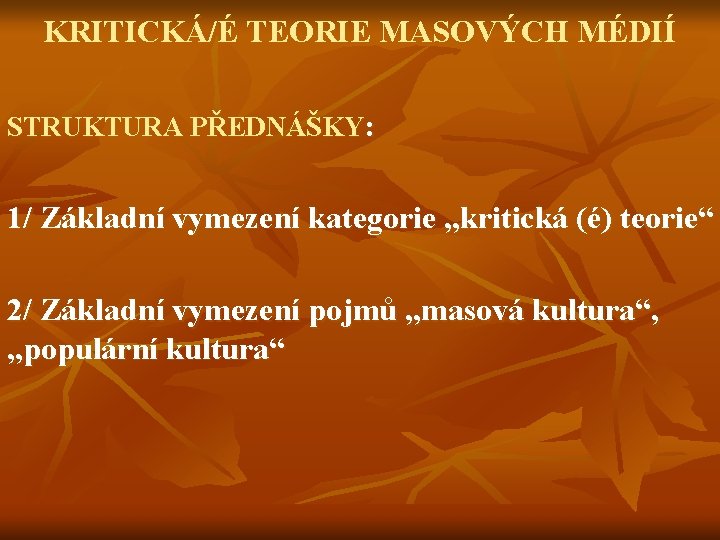 KRITICKÁ/É TEORIE MASOVÝCH MÉDIÍ

STRUKTURA PŘEDNÁŠKY:

1/ Základní vymezení kategorie „kritická (é) teorie“

2/ Základní vymezení pojmů „masová kultura“, „populární kultura“